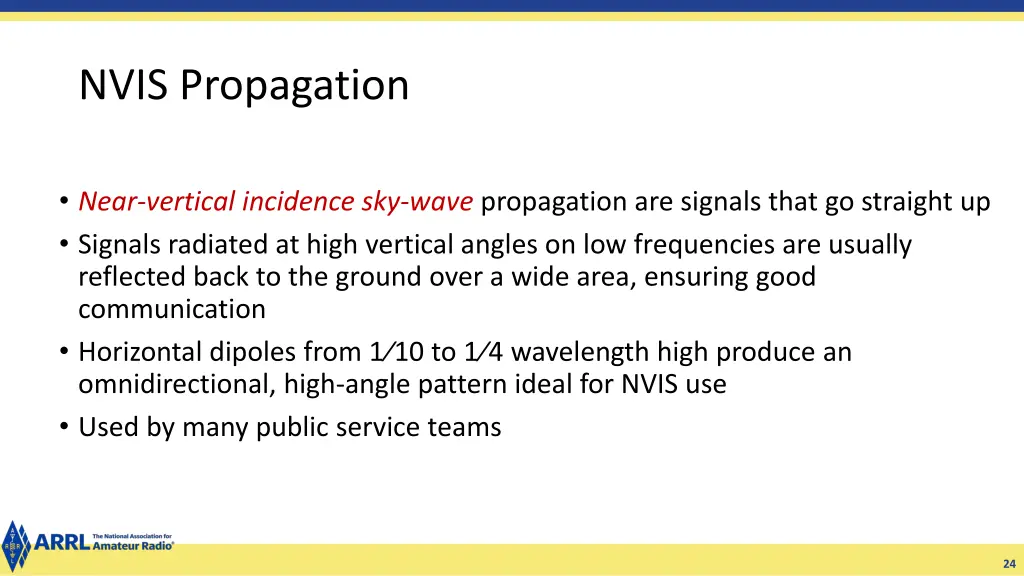 NVIS Propagation

• Near-vertical incidence sky-wave propagation are signals that go straight up

• Signals radiated at high vertical angles on low frequencies are usually reflected back to the ground over a wide area, ensuring good communication

• Horizontal dipoles from 1⁄10 to 1⁄4 wavelength high produce an omnidirectional, high-angle pattern ideal for NVIS use

• Used by many public service teams

ARRL The National Association for Amateur Radio®

24